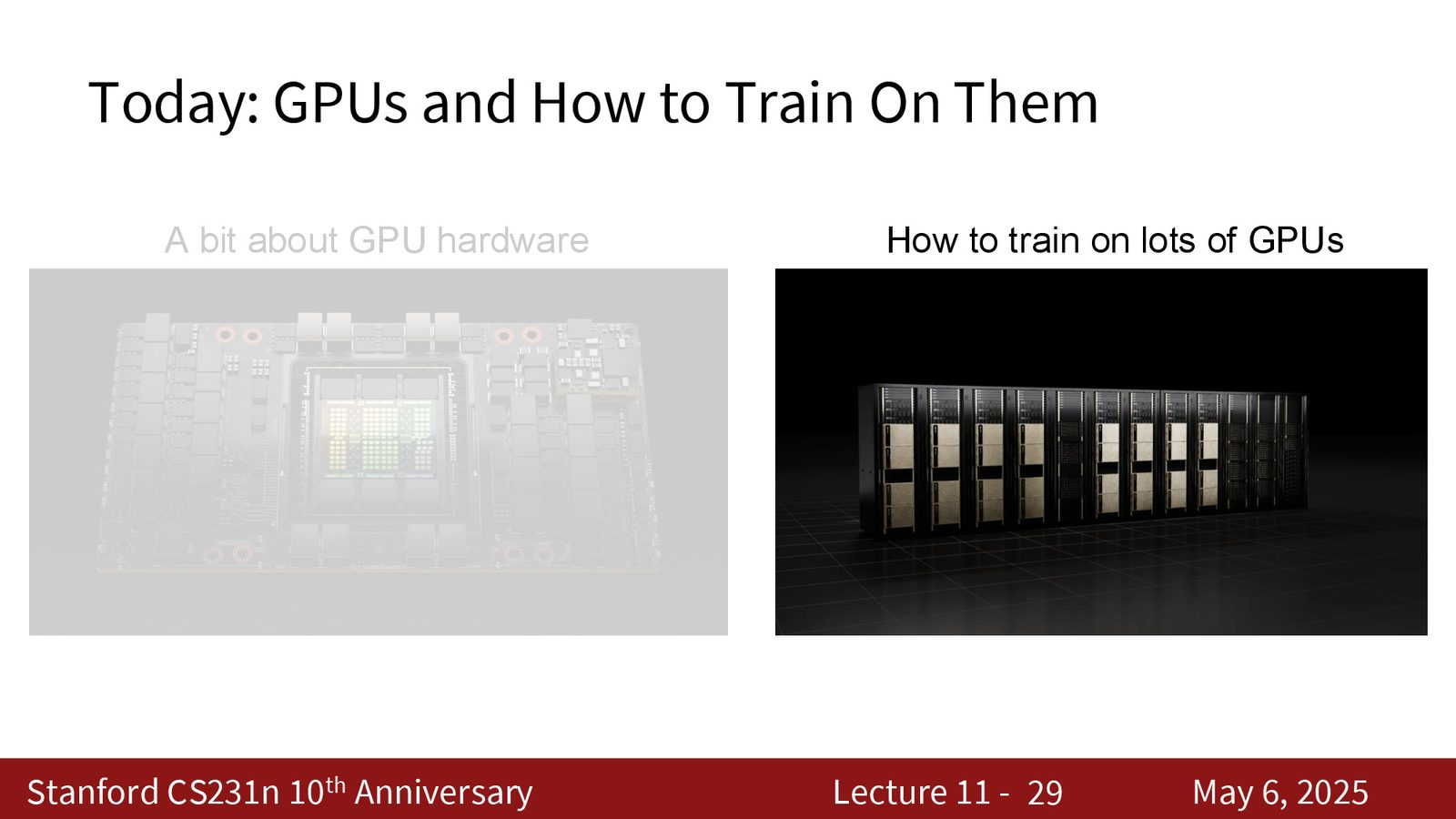 Today: GPUs and How to Train On Them

A bit about GPU hardware

How to train on lots of GPUs

Stanford CS231n 10$^{th}$ Anniversary Lecture 11 - 29 May 6, 2025